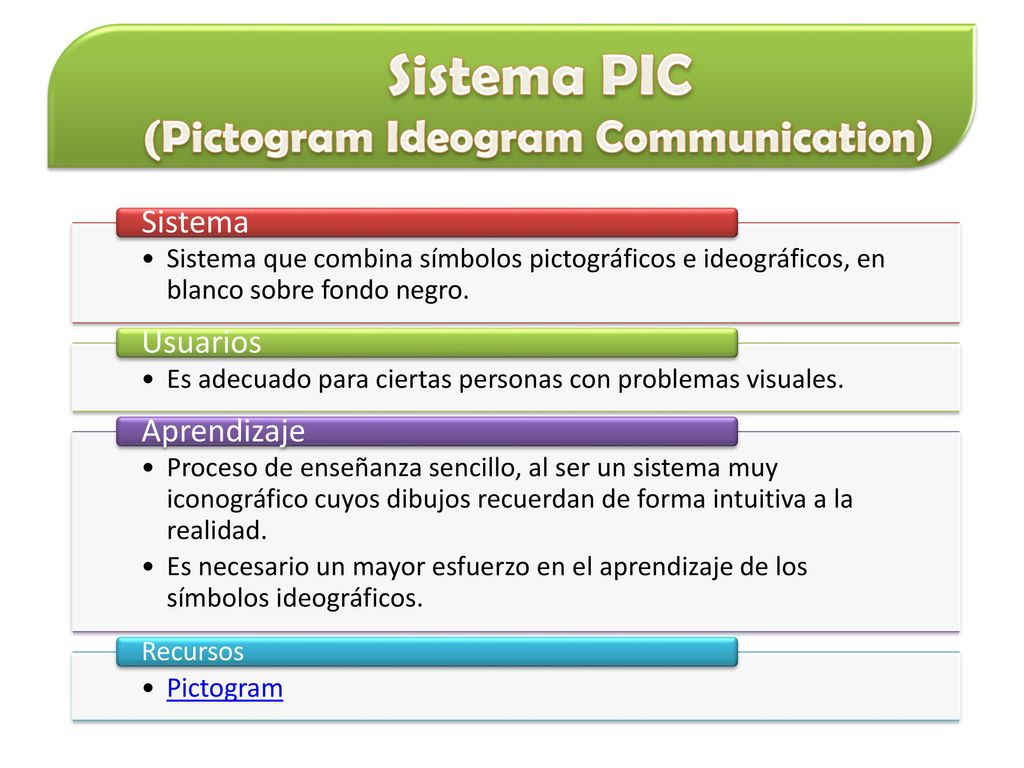 Sistema PIC
(Pictogram Ideogram Communication)

Sistema

• Sistema que combina símbolos pictográficos e ideográficos, en blanco sobre fondo negro.

Usuarios

• Es adecuado para ciertas personas con problemas visuales.

Aprendizaje

• Proceso de enseñanza sencillo, al ser un sistema muy iconográfico cuyos dibujos recuerdan de forma intuitiva a la realidad.
• Es necesario un mayor esfuerzo en el aprendizaje de los símbolos ideográficos.

Recursos

• Pictogram